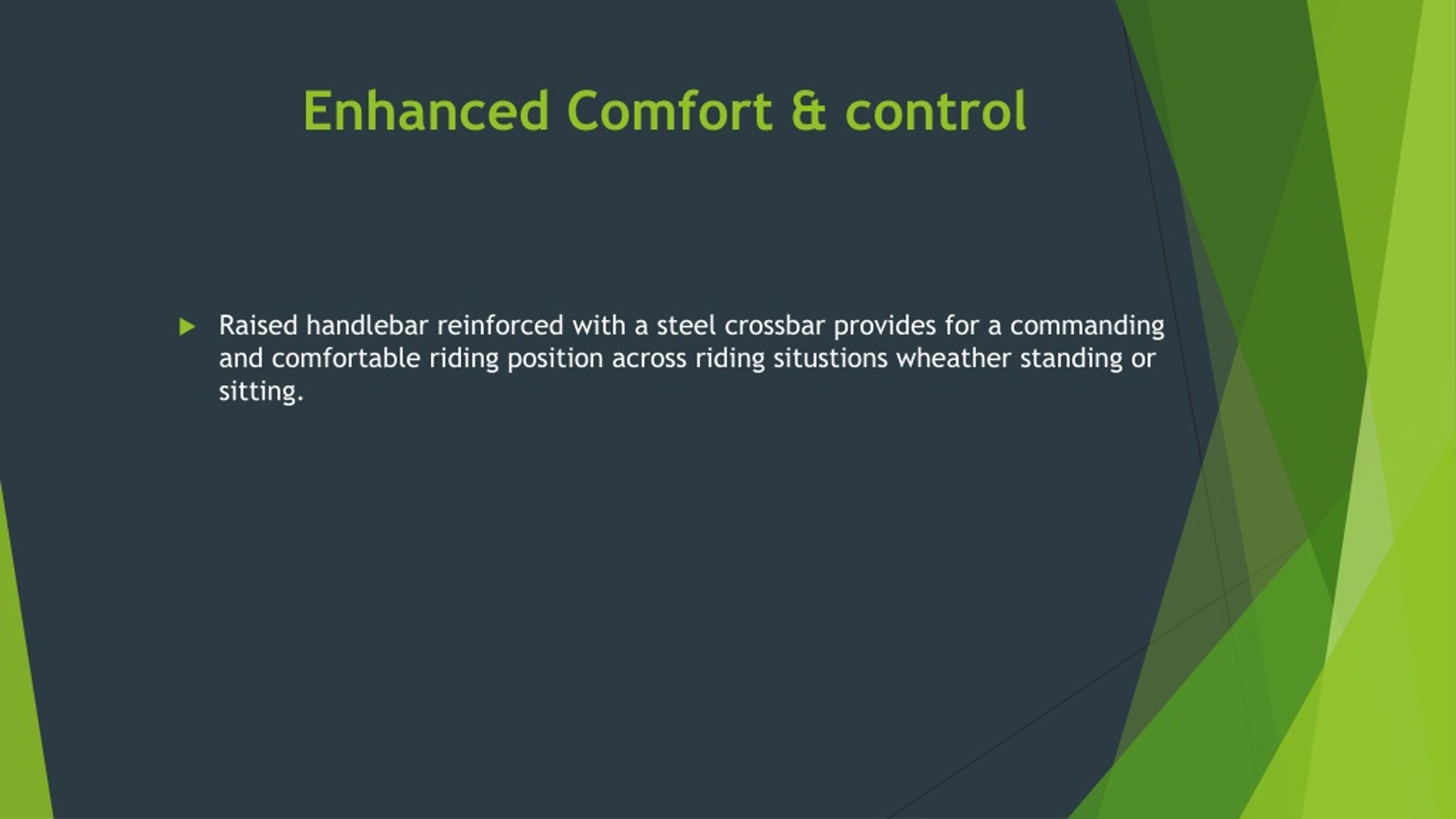 Enhanced Comfort & control

Raised handlebar reinforced with a steel crossbar provides for a commanding and comfortable riding position across riding situstions wheather standing or sitting.